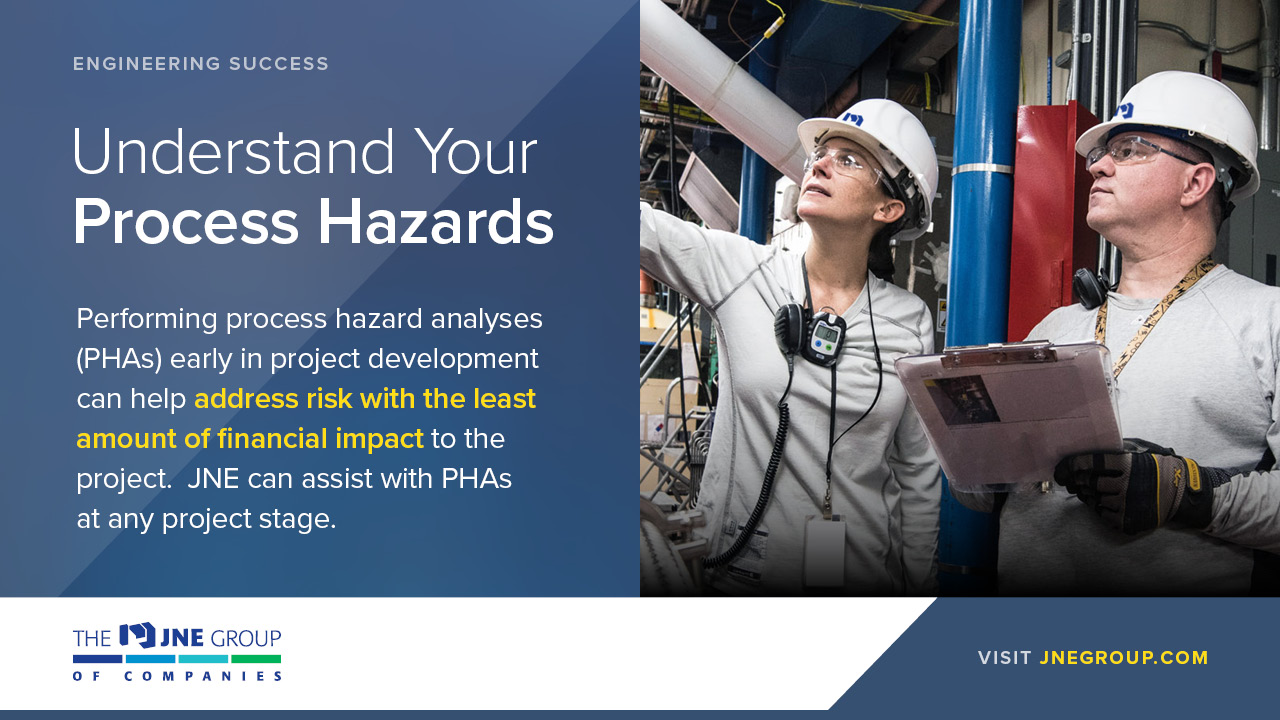 ENGINEERING SUCCESS

Understand Your
Process Hazards

Performing process hazard analyses (PHAs) early in project development can help address risk with the least amount of financial impact to the project.  JNE can assist with PHAs at any project stage.

THE JNE GROUP
OF COMPANIES

VISIT JNEGROUP.COM